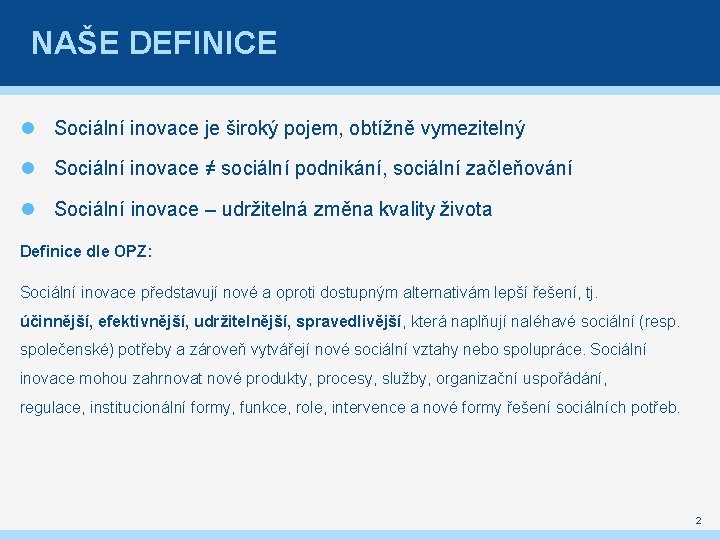 NAŠE DEFINICE

Sociální inovace je široký pojem, obtížně vymezitelný

Sociální inovace ≠ sociální podnikání, sociální začleňování

Sociální inovace – udržitelná změna kvality života

Definice dle OPZ:

Sociální inovace představují nové a oproti dostupným alternativám lepší řešení, tj. účinnější, efektivnější, udržitelnější, spravedlivější, která naplňují naléhavé sociální (resp. společenské) potřeby a zároveň vytvářejí nové sociální vztahy nebo spolupráce. Sociální inovace mohou zahrnovat nové produkty, procesy, služby, organizační uspořádání, regulace, institucionální formy, funkce, role, intervence a nové formy řešení sociálních potřeb.

2